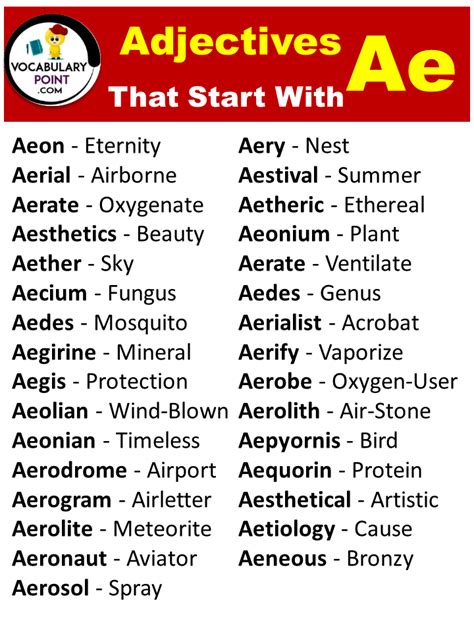 VOCABULARY POINT .COM

Adjectives That Start With Ae

Aeon - Eternity
Aerial - Airborne
Aerate - Oxygenate
Aesthetics - Beauty
Aether - Sky
Aecium - Fungus
Aedes - Mosquito
Aegirine - Mineral
Aegis - Protection
Aeolian - Wind-Blown
Aeonian - Timeless
Aerodrome - Airport
Aerogram - Airletter
Aerolite - Meteorite
Aeronaut - Aviator
Aerosol - Spray

Aery - Nest
Aestival - Summer
Aetheric - Ethereal
Aeonium - Plant
Aerate - Ventilate
Aedes - Genus
Aerialist - Acrobat
Aerify - Vaporize
Aerobe - Oxygen-User
Aerolith - Air-Stone
Aepyornis - Bird
Aequorin - Protein
Aesthetical - Artistic
Aetiology - Cause
Aeneous - Bronzy